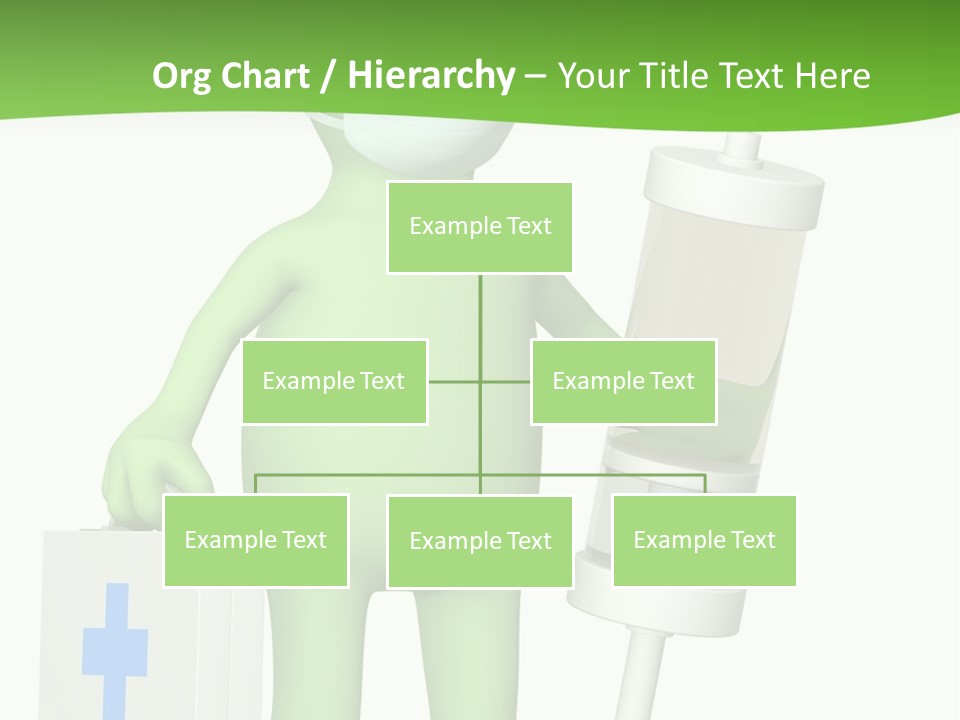 Org Chart / Hierarchy – Your Title Text Here

Example Text

Example Text

Example Text

Example Text

Example Text

Example Text